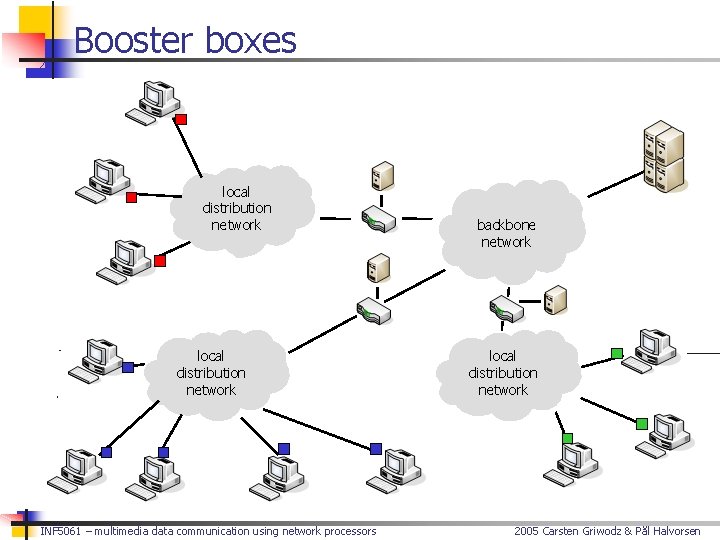 Booster boxes

local distribution network

backbone network

local distribution network

local distribution network

INF5061 – multimedia data communication using network processors

2005 Carsten Griwodz & Pål Halvorsen